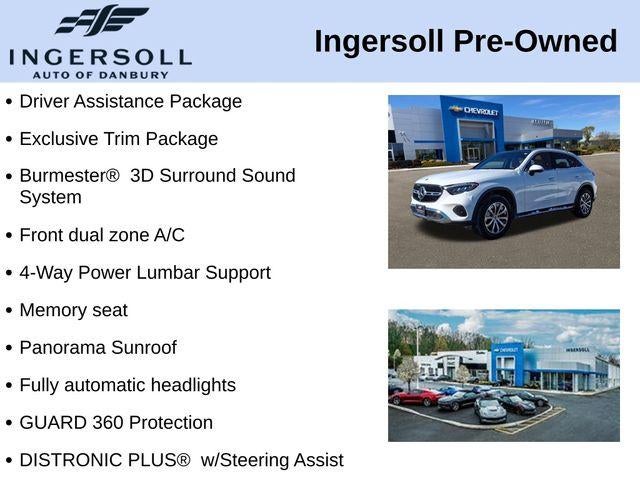 INGERSOLL
AUTO OF DANBURY

Ingersoll Pre-Owned

• Driver Assistance Package
• Exclusive Trim Package
• Burmester® 3D Surround Sound System
• Front dual zone A/C
• 4-Way Power Lumbar Support
• Memory seat
• Panorama Sunroof
• Fully automatic headlights
• GUARD 360 Protection
• DISTRONIC PLUS® w/Steering Assist

CHEVROLET

CHEVROLET
INGERSOLL